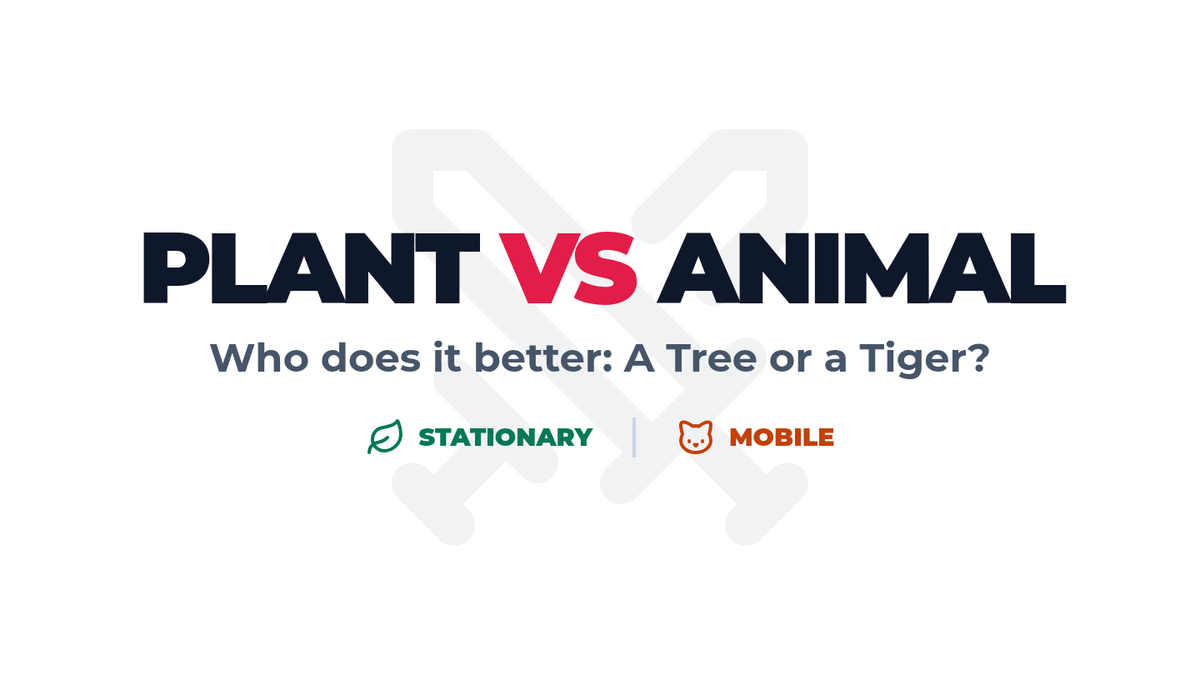 PLANT VS ANIMAL

Who does it better: A Tree or a Tiger?

STATIONARY | MOBILE